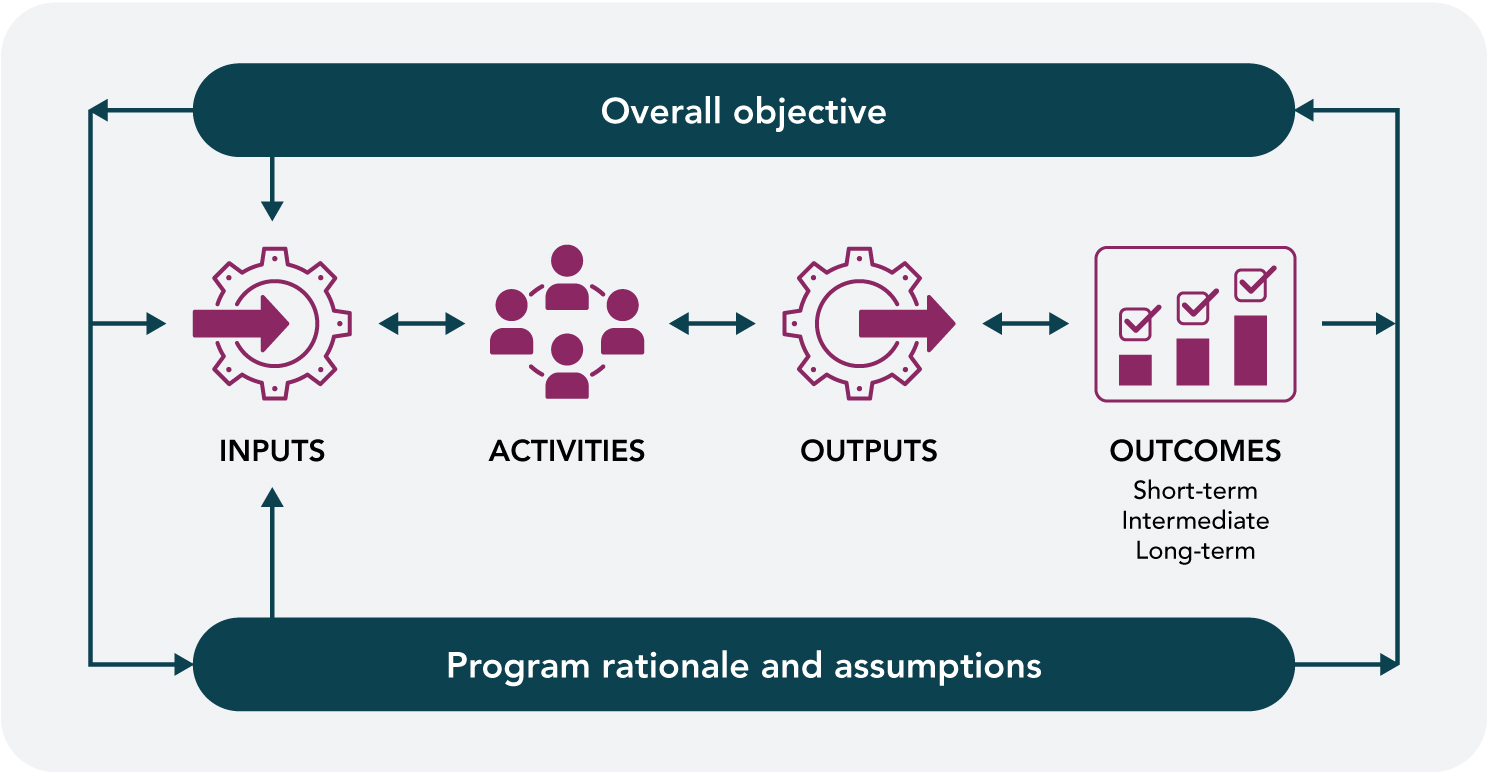 Overall objective

INPUTS

ACTIVITIES

OUTPUTS

OUTCOMES
Short-term
Intermediate
Long-term

Program rationale and assumptions